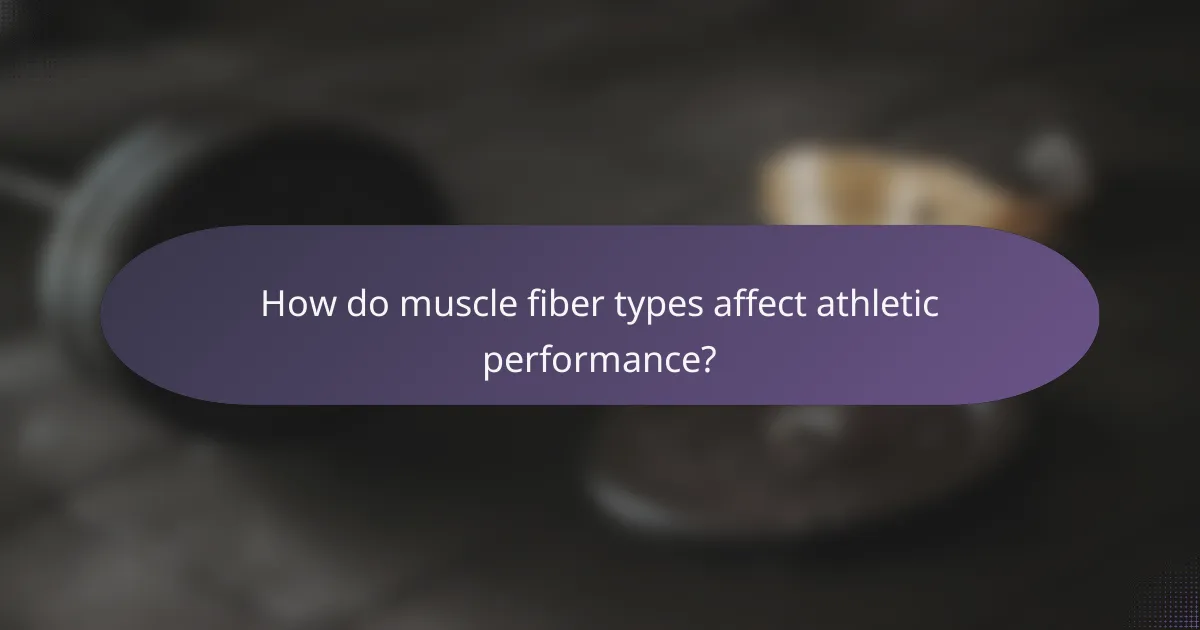 How do muscle fiber types affect athletic performance?